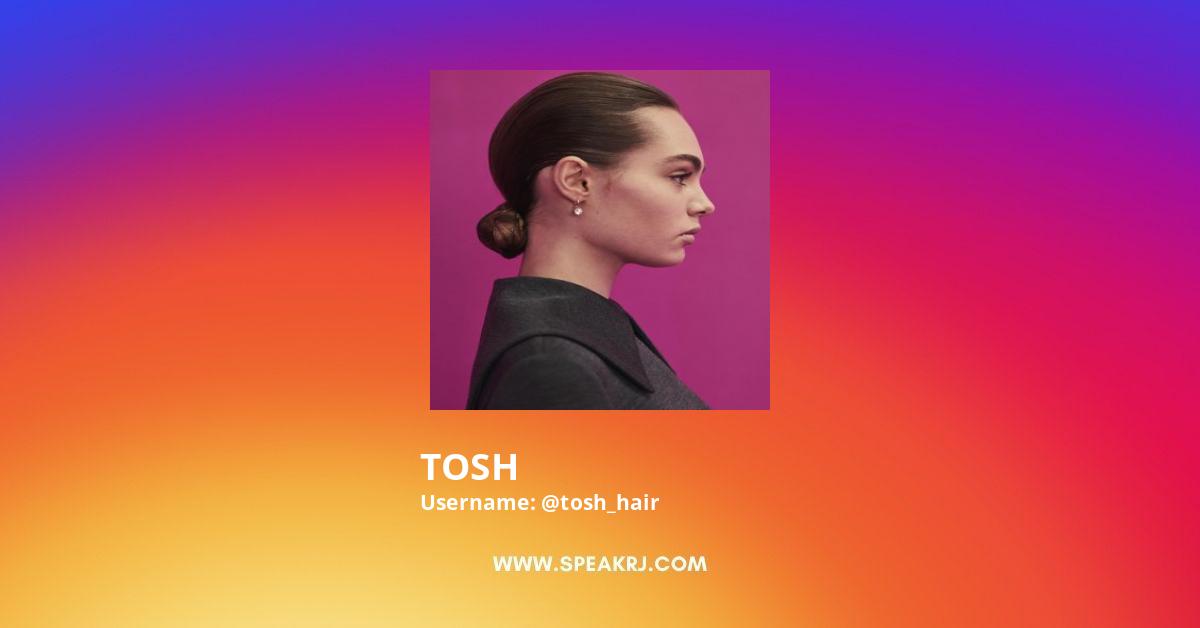 TOSH
Username: @tosh_hair

WWW.SPEAKRJ.COM